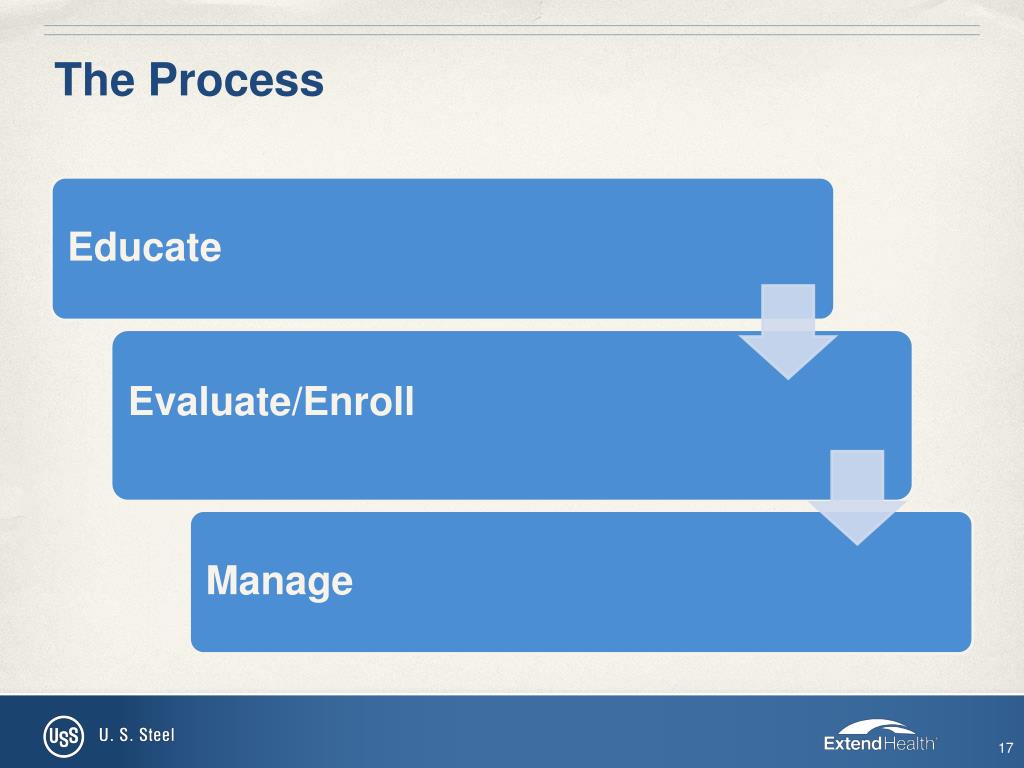 The Process

Educate

Evaluate/Enroll

Manage

USS U. S. Steel

ExtendHealth

17